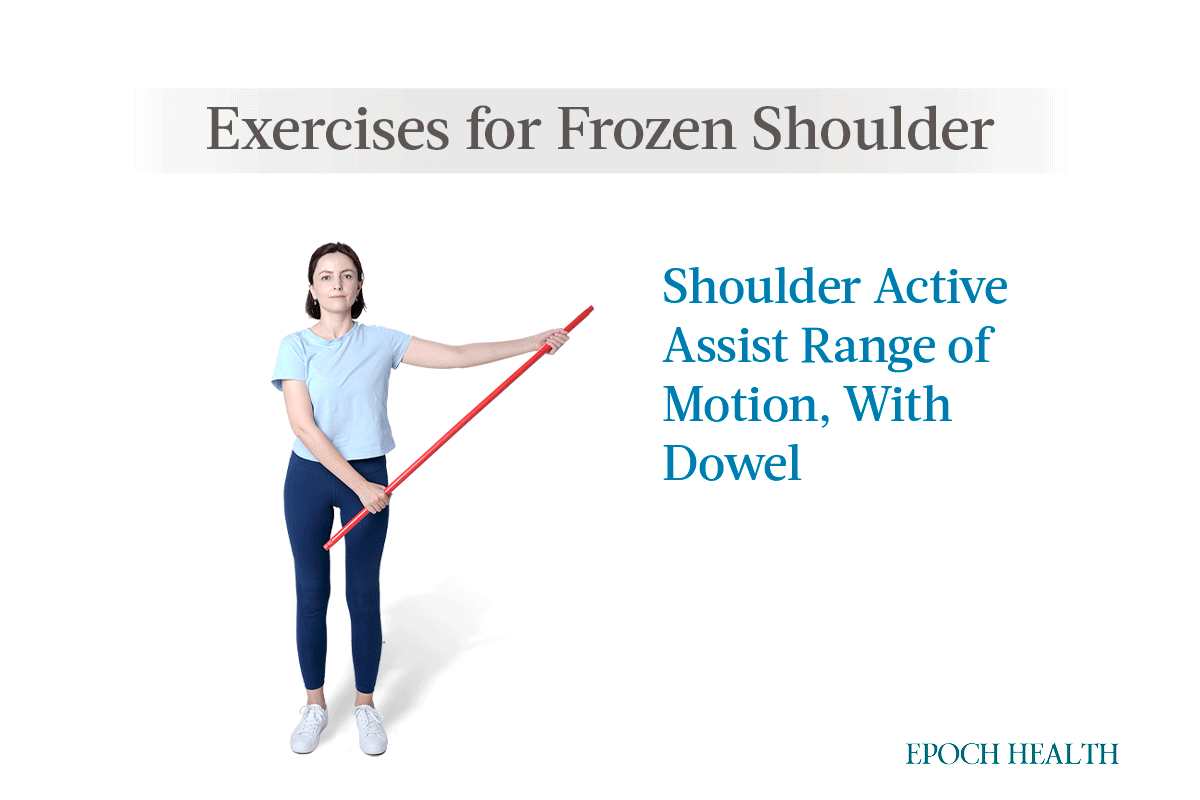 Exercises for Frozen Shoulder

Shoulder Active Assist Range of Motion, With Dowel

EPOCH HEALTH